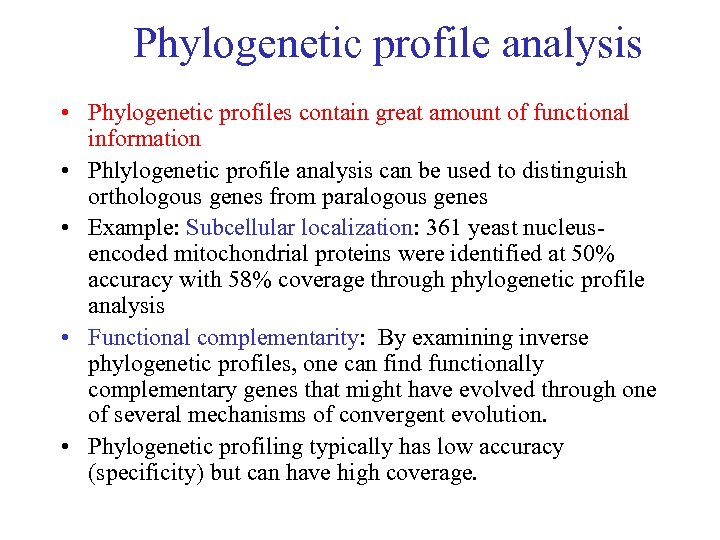 Phylogenetic profile analysis

• Phylogenetic profiles contain great amount of functional information

• Phlylogenetic profile analysis can be used to distinguish orthologous genes from paralogous genes

• Example: Subcellular localization: 361 yeast nucleus-encoded mitochondrial proteins were identified at 50% accuracy with 58% coverage through phylogenetic profile analysis

• Functional complementarity: By examining inverse phylogenetic profiles, one can find functionally complementary genes that might have evolved through one of several mechanisms of convergent evolution.

• Phylogenetic profiling typically has low accuracy (specificity) but can have high coverage.